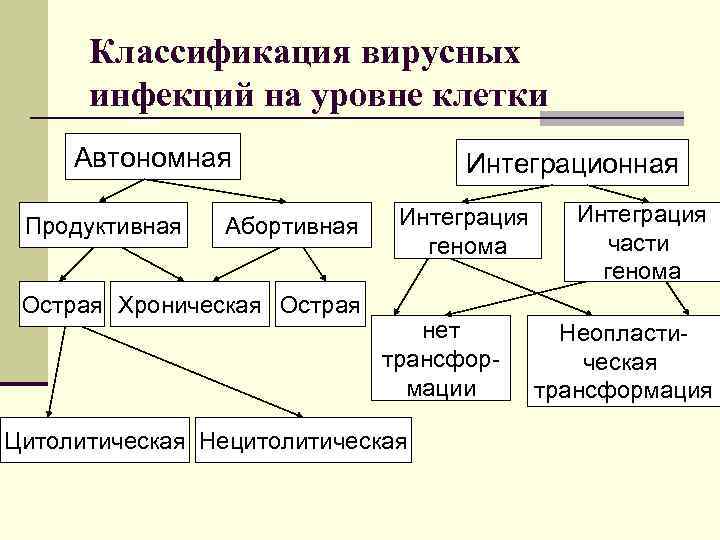 Классификация вирусных инфекций на уровне клетки

Автономная

Продуктивная

Абортивная

Острая

Хроническая

Острая

Цитолитическая

Нецитолитическая

Интеграционная

Интеграция генома

Интеграция части генома

нет трансформации

Неопластическая трансформация